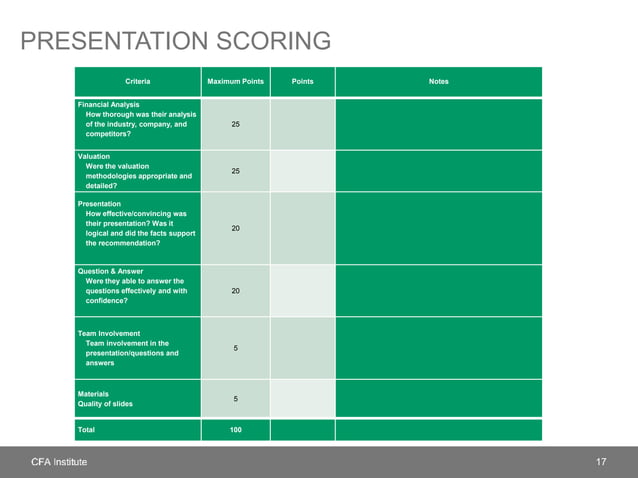 PRESENTATION SCORING

| Criteria | Maximum Points | Points | Notes |
|---|---|---|---|
| Financial Analysis How thorough was their analysis of the industry, company, and competitors? | 25 | | |
| Valuation Were the valuation methodologies appropriate and detailed? | 25 | | |
| Presentation How effective/convincing was their presentation? Was it logical and did the facts support the recommendation? | 20 | | |
| Question & Answer Were they able to answer the questions effectively and with confidence? | 20 | | |
| Team Involvement Team involvement in the presentation/questions and answers | 5 | | |
| Materials Quality of slides | 5 | | |
| Total | 100 | | |

CFA Institute

17